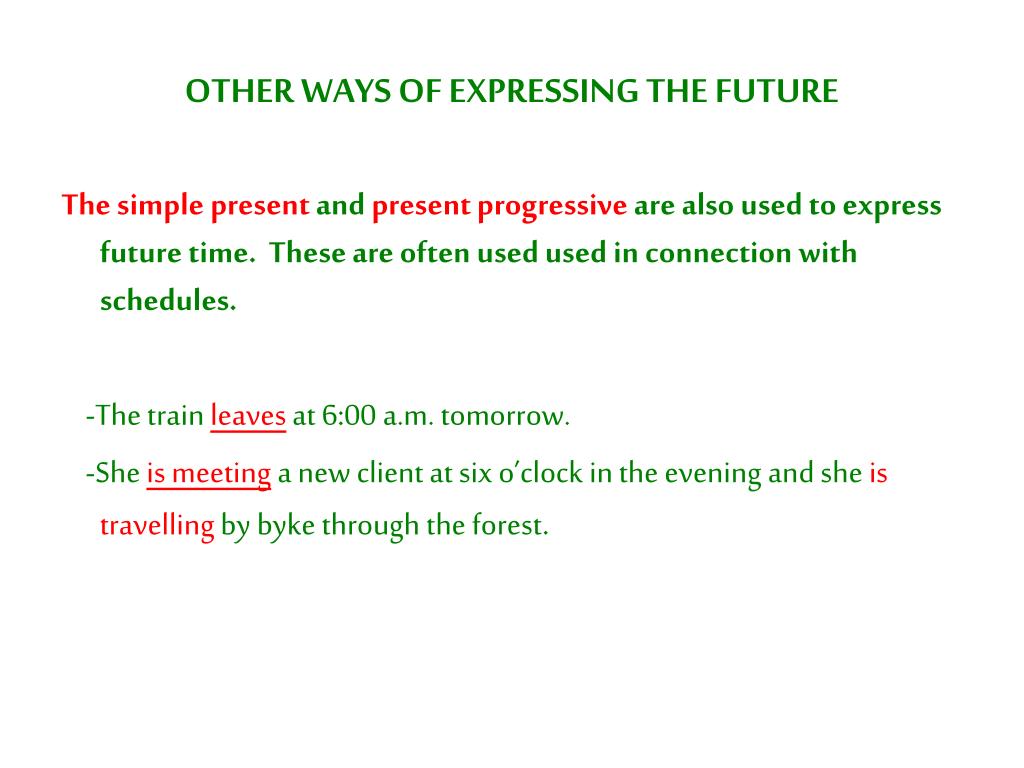 OTHER WAYS OF EXPRESSING THE FUTURE

The simple present and present progressive are also used to express future time. These are often used used in connection with schedules.

-The train leaves at 6:00 a.m. tomorrow.

-She is meeting a new client at six o'clock in the evening and she is travelling by byke through the forest.